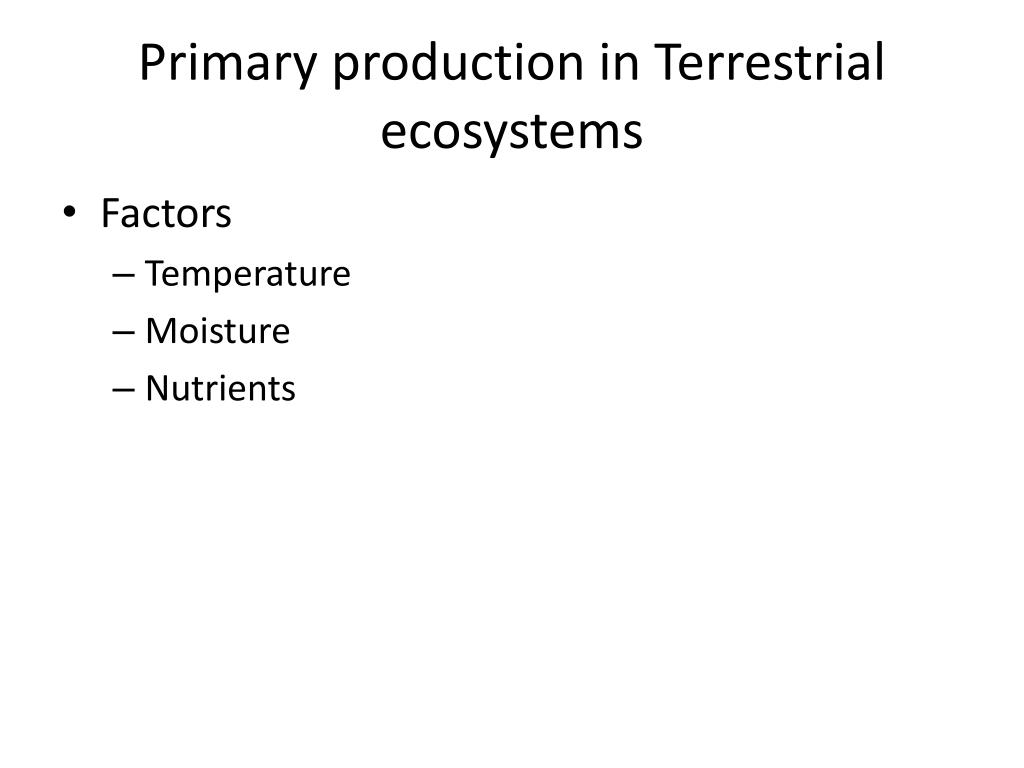 Primary production in Terrestrial ecosystems

• Factors
– Temperature
– Moisture
– Nutrients